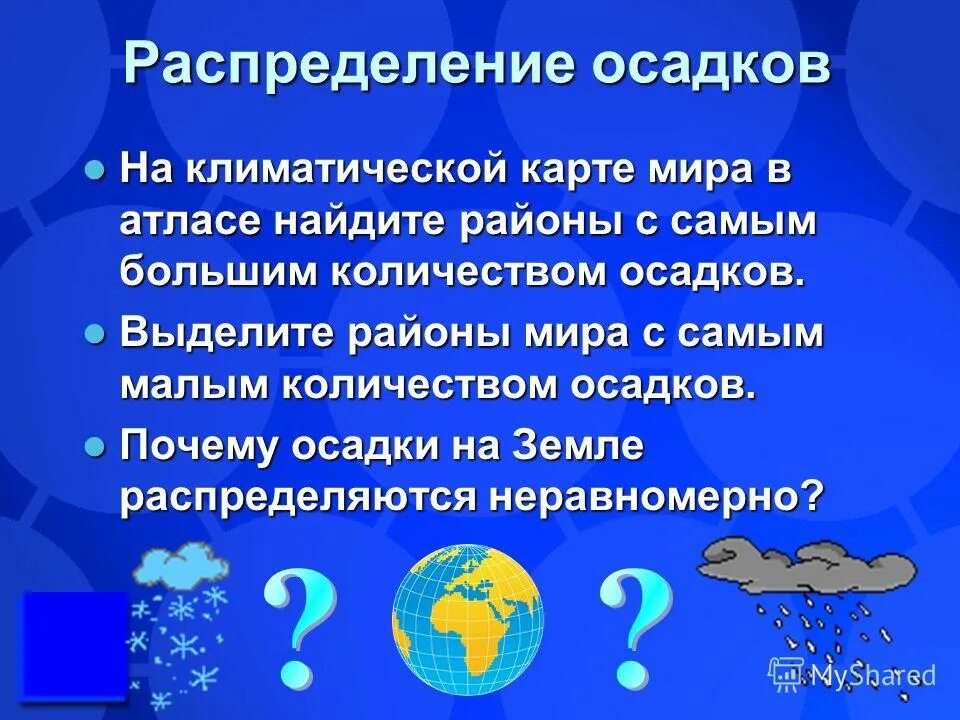 Распределение осадков

На климатической карте мира в атласе найдите районы с самым большим количеством осадков.

Выделите районы мира с самым малым количеством осадков.

Почему осадки на Земле распределяются неравномерно?

? ?

MyShared